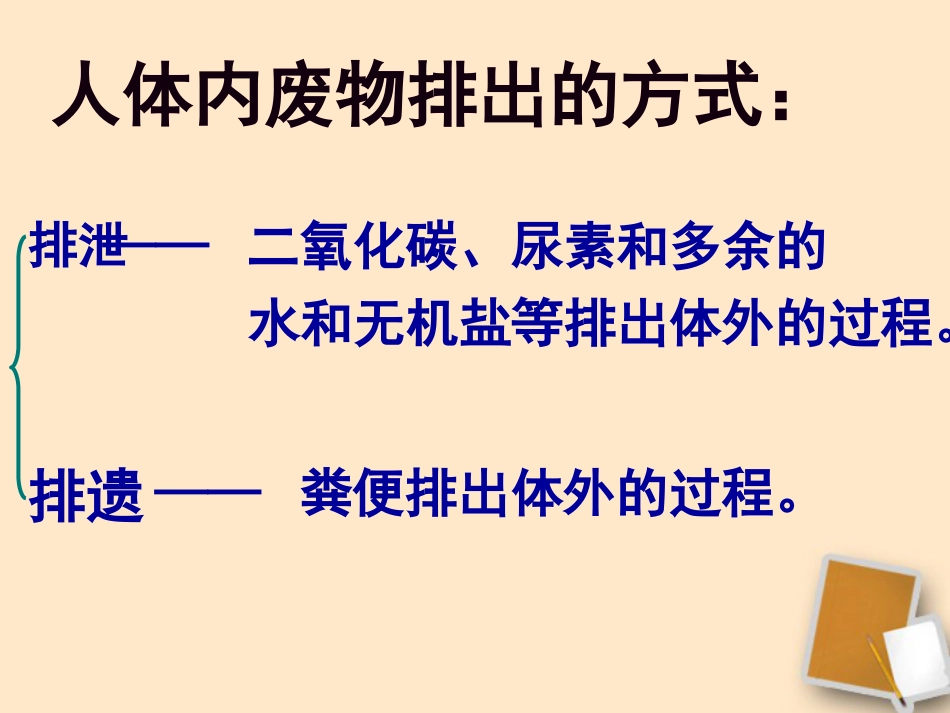 人体内废物排出的方式：

排泄—— 二氧化碳、尿素和多余的水和无机盐等排出体外的过程。

排遗 —— 粪便排出体外的过程。